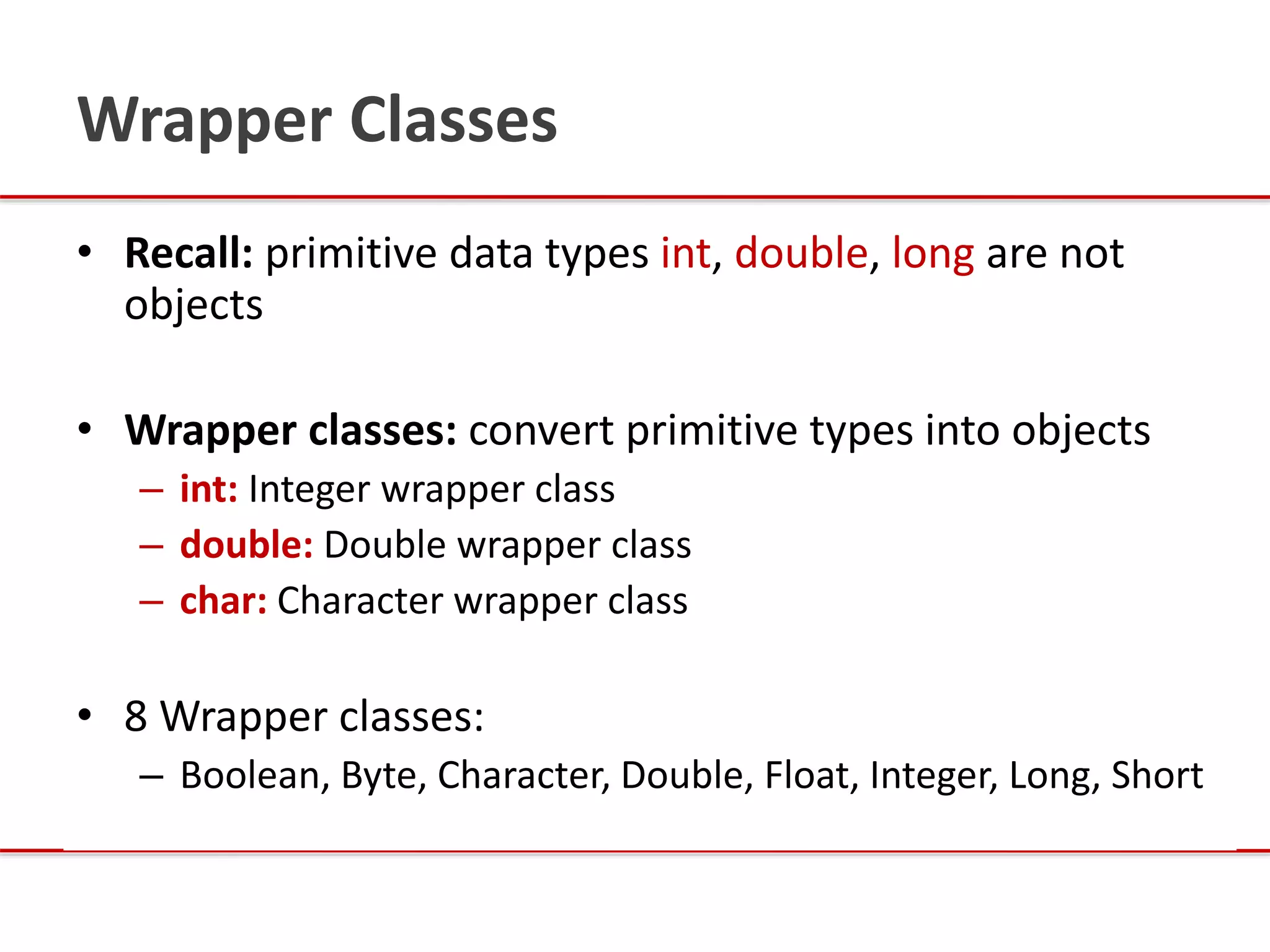 Wrapper Classes

• Recall: primitive data types int, double, long are not objects

• Wrapper classes: convert primitive types into objects
– int: Integer wrapper class
– double: Double wrapper class
– char: Character wrapper class

• 8 Wrapper classes:
– Boolean, Byte, Character, Double, Float, Integer, Long, Short